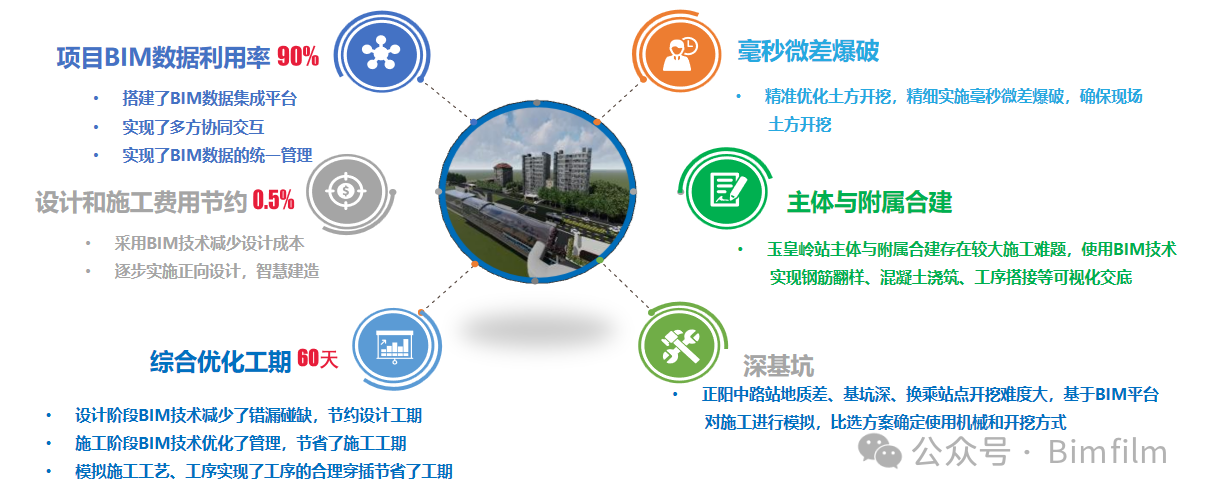 项目BIM数据利用率 90%

• 搭建了BIM数据集成平台
• 实现了多方协同交互
• 实现了BIM数据的统一管理

设计和施工费用节约 0.5%

• 采用BIM技术减少设计成本
• 逐步实施正向设计，智慧建造

综合优化工期 60天

• 设计阶段BIM技术减少了错漏碰缺，节约设计工期
• 施工阶段BIM技术优化了管理，节省了施工工期
• 模拟施工工艺、工序实现了工序的合理穿插节省了工期

毫秒微差爆破

• 精准优化土方开挖，精细实施毫秒微差爆破，确保现场土方开挖

主体与附属合建

• 玉皇岭站主体与附属合建存在较大施工难题，使用BIM技术实现钢筋翻样、混凝土浇筑、工序搭接等可视化交底

深基坑

• 正阳中路站地质差、基坑深、换乘站点开挖难度大，基于BIM平台对施工进行模拟，比选方案确定使用机械和开挖方式

公众号 · Bimfilm